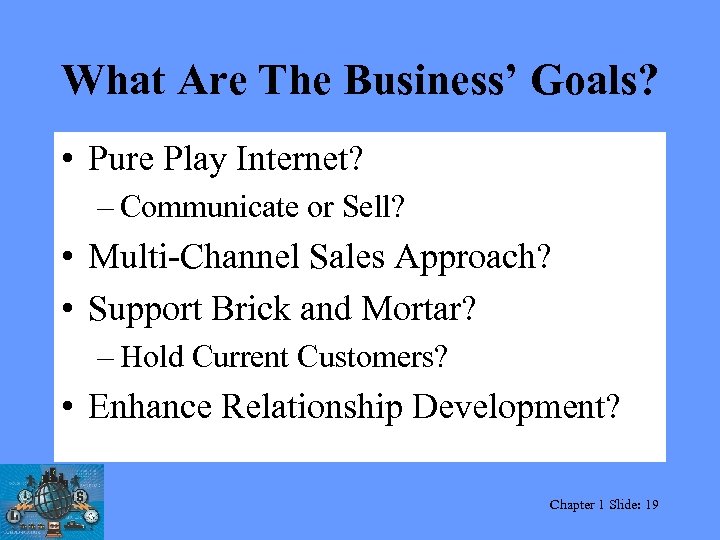 What Are The Business' Goals?

• Pure Play Internet?
– Communicate or Sell?
• Multi-Channel Sales Approach?
• Support Brick and Mortar?
– Hold Current Customers?
• Enhance Relationship Development?

Chapter 1 Slide: 19